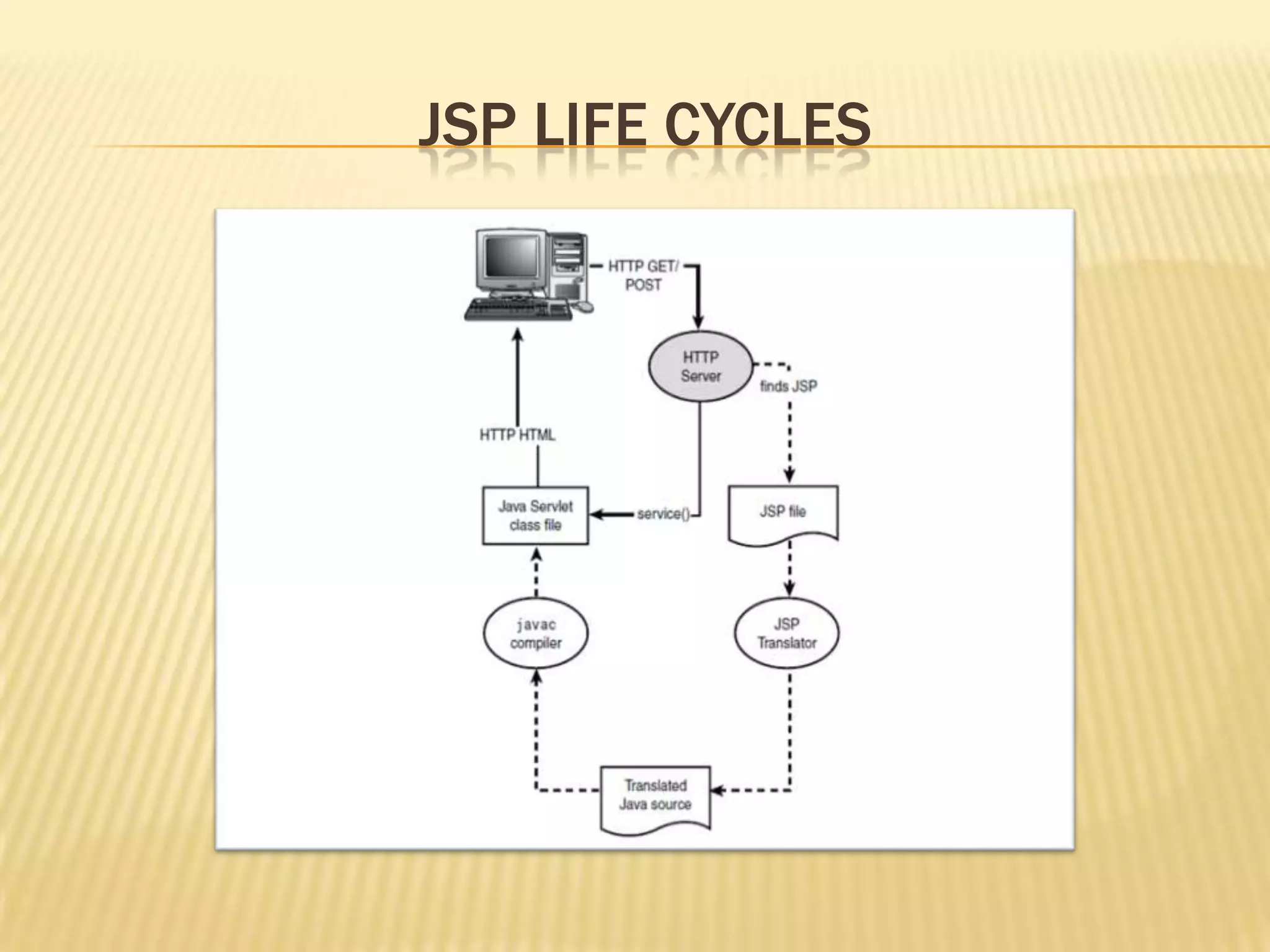 JSP LIFE CYCLES

HTTP GET/ POST

HTTP Server

finds JSP

HTTP HTML

Java Servlet class file

service()

JSP file

javac compiler

JSP Translator

Translated Java source